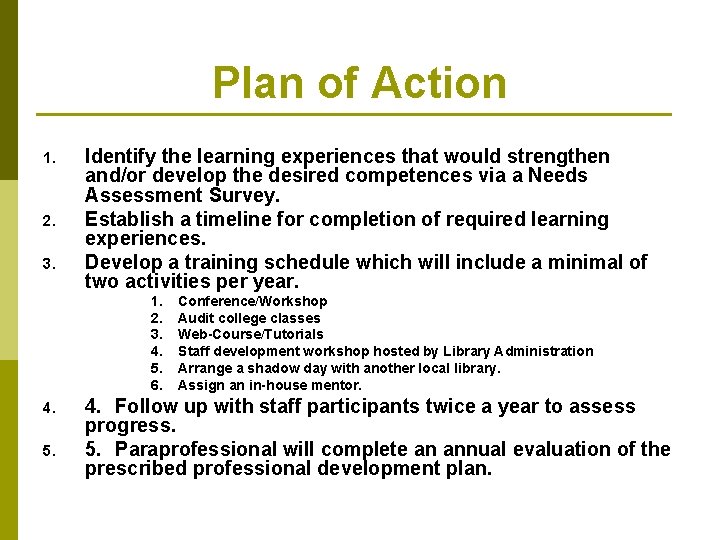 Plan of Action

1. Identify the learning experiences that would strengthen and/or develop the desired competences via a Needs Assessment Survey.
2. Establish a timeline for completion of required learning experiences.
3. Develop a training schedule which will include a minimal of two activities per year.
    1. Conference/Workshop
    2. Audit college classes
    3. Web-Course/Tutorials
    4. Staff development workshop hosted by Library Administration
    5. Arrange a shadow day with another local library.
    6. Assign an in-house mentor.
4. 4. Follow up with staff participants twice a year to assess progress.
5. 5. Paraprofessional will complete an annual evaluation of the prescribed professional development plan.